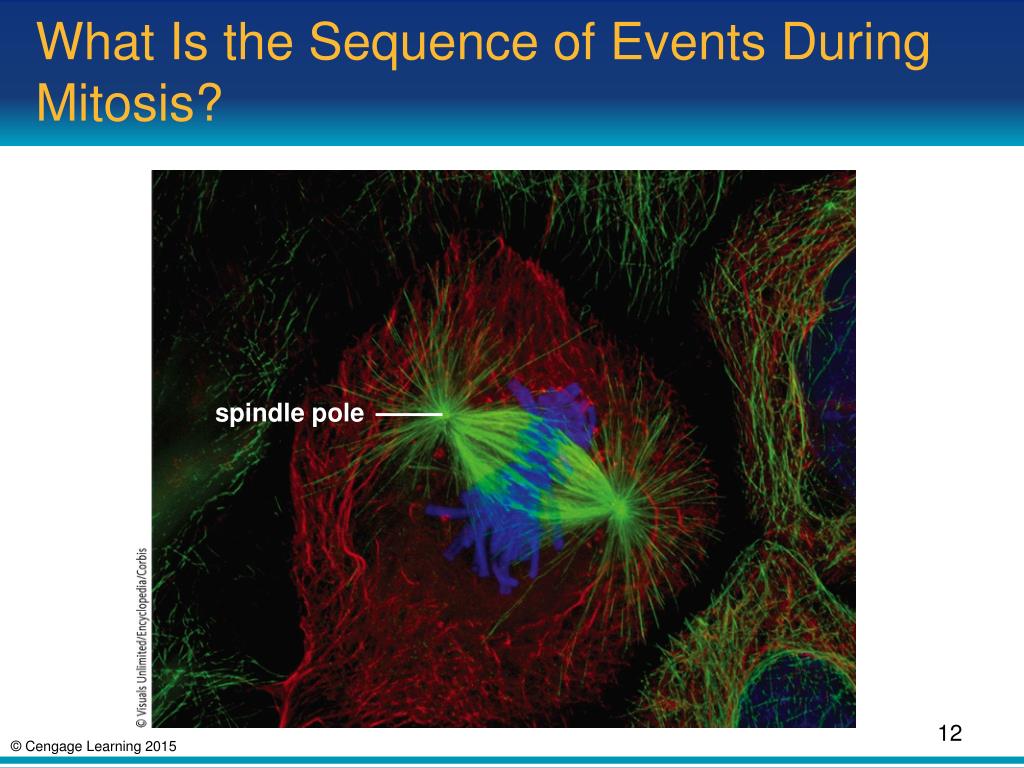 What Is the Sequence of Events During Mitosis?

spindle pole

© Visuals Unlimited/Encyclopedia/Corbis

© Cengage Learning 2015

12